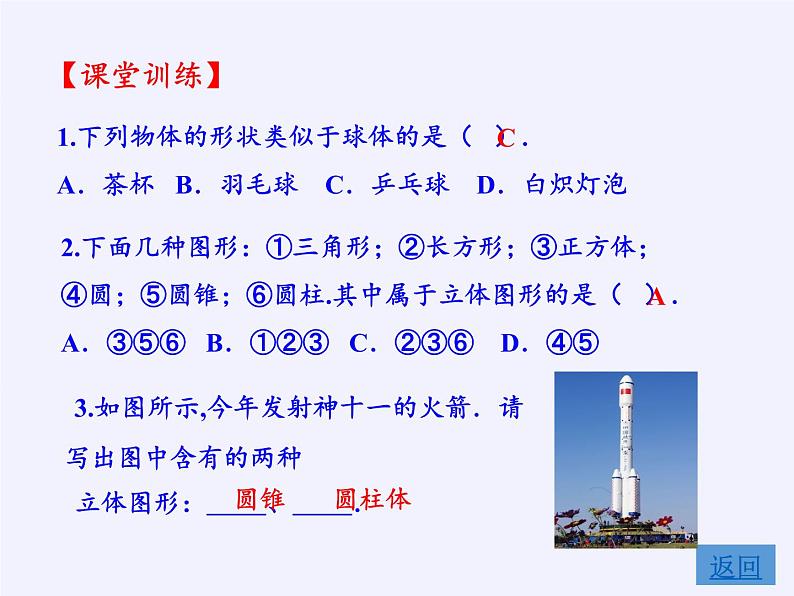 【课堂训练】

1.下列物体的形状类似于球体的是（ C ）.

A．茶杯 B．羽毛球 C．乒乓球 D．白炽灯泡

2.下面几种图形：①三角形；②长方形；③正方体；④圆；⑤圆锥；⑥圆柱.其中属于立体图形的是（ A ）.

A．③⑤⑥ B．①②③ C．②③⑥ D．④⑤

3.如图所示,今年发射神十一的火箭．请写出图中含有的两种立体图形：圆锥、圆柱体.

返回